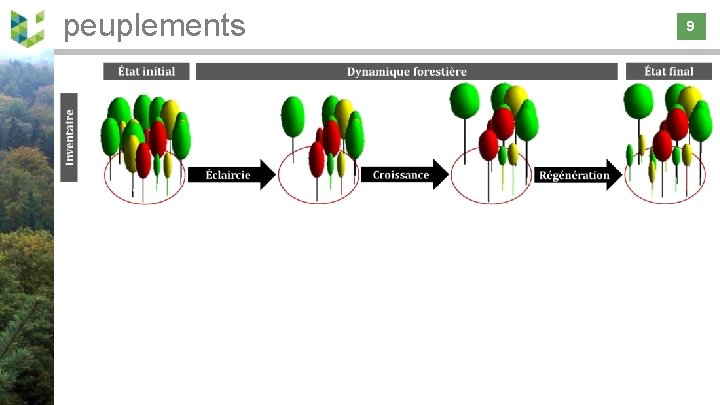 peuplements

9

État initial

Dynamique forestière

État final

Inventaire

Éclaircie

Croissance

Régénération